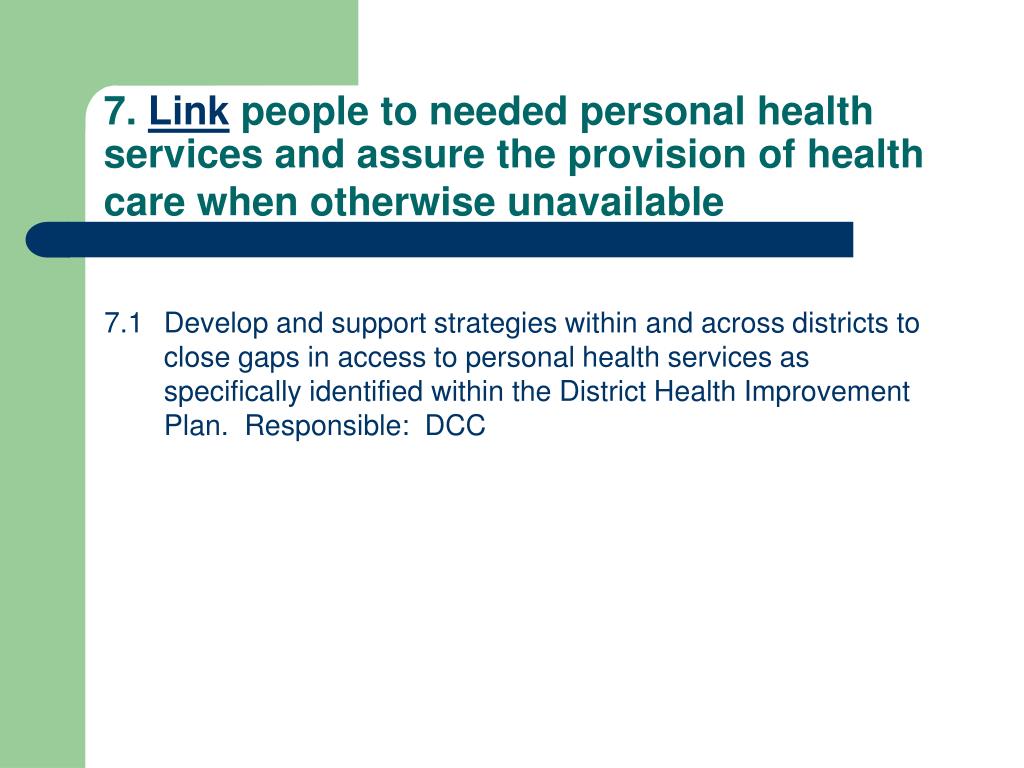 7. Link people to needed personal health services and assure the provision of health care when otherwise unavailable

7.1 Develop and support strategies within and across districts to close gaps in access to personal health services as specifically identified within the District Health Improvement Plan. Responsible: DCC